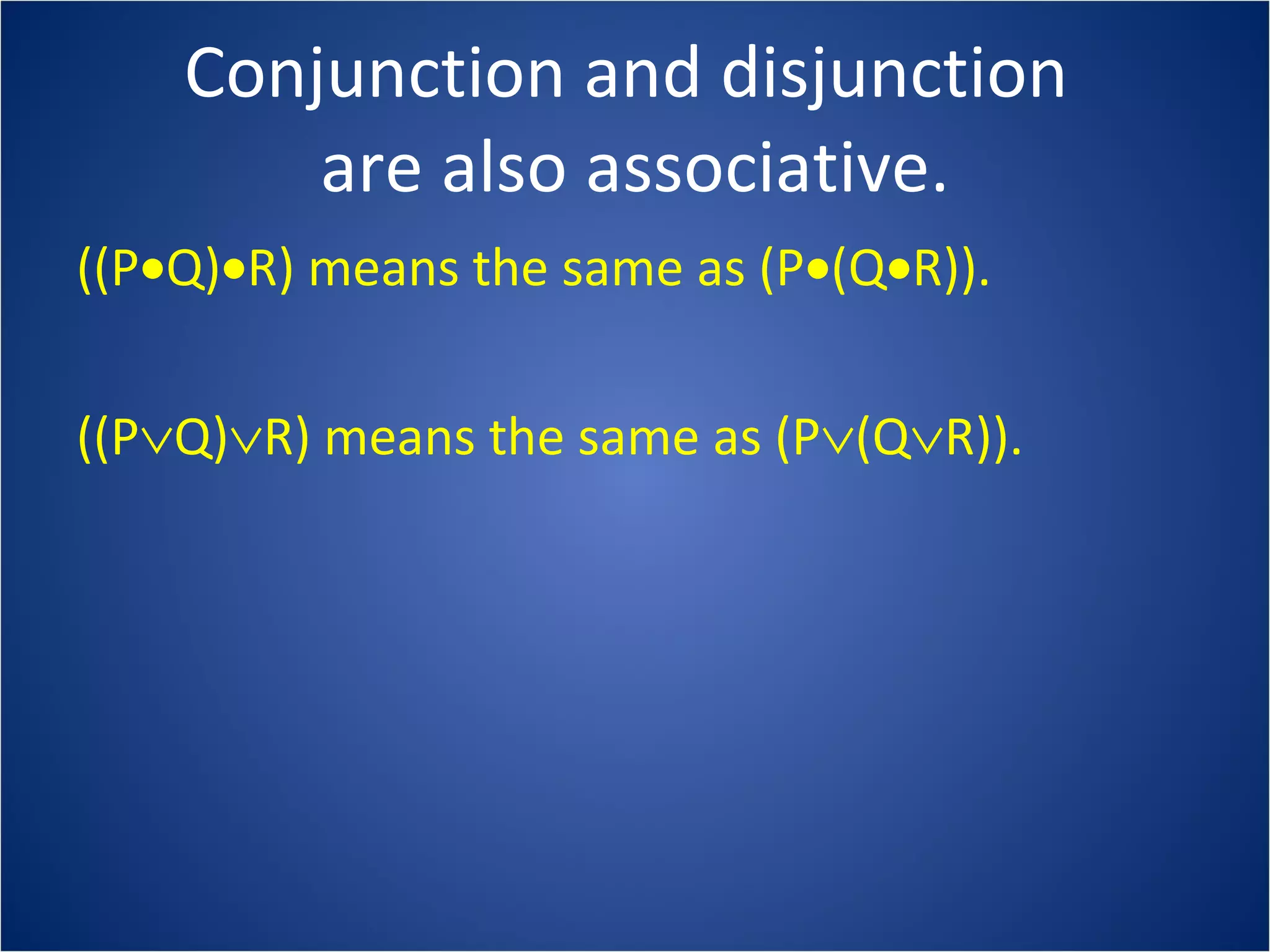 Conjunction and disjunction are also associative.

$((P \bullet Q) \bullet R)$ means the same as $(P \bullet (Q \bullet R))$.

$((P \vee Q) \vee R)$ means the same as $(P \vee (Q \vee R))$.